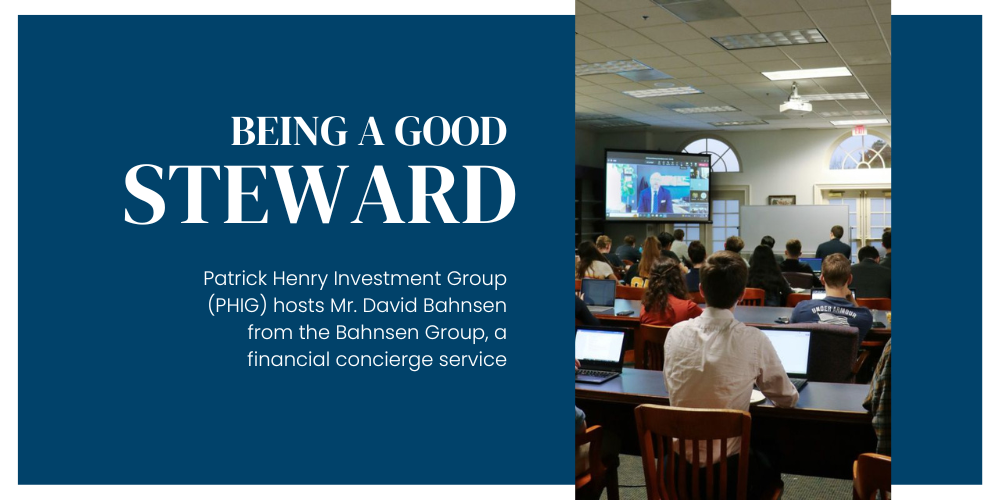 BEING A GOOD
STEWARD

Patrick Henry Investment Group (PHIG) hosts Mr. David Bahnsen from the Bahnsen Group, a financial concierge service